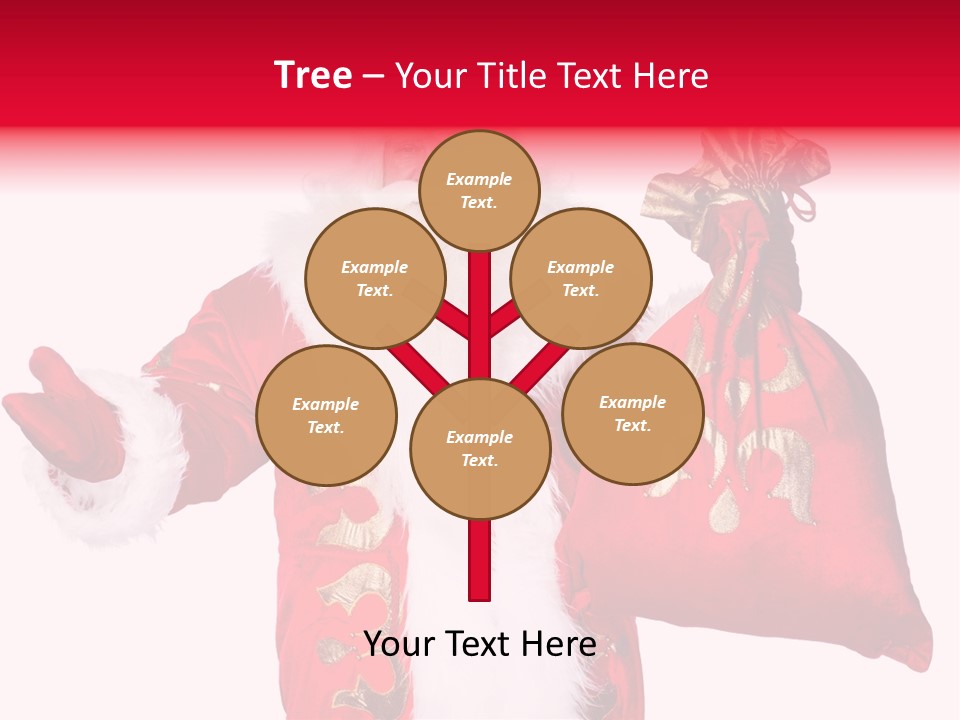 Tree – Your Title Text Here

Example Text.

Example Text.

Example Text.

Example Text.

Example Text.

Example Text.

Your Text Here